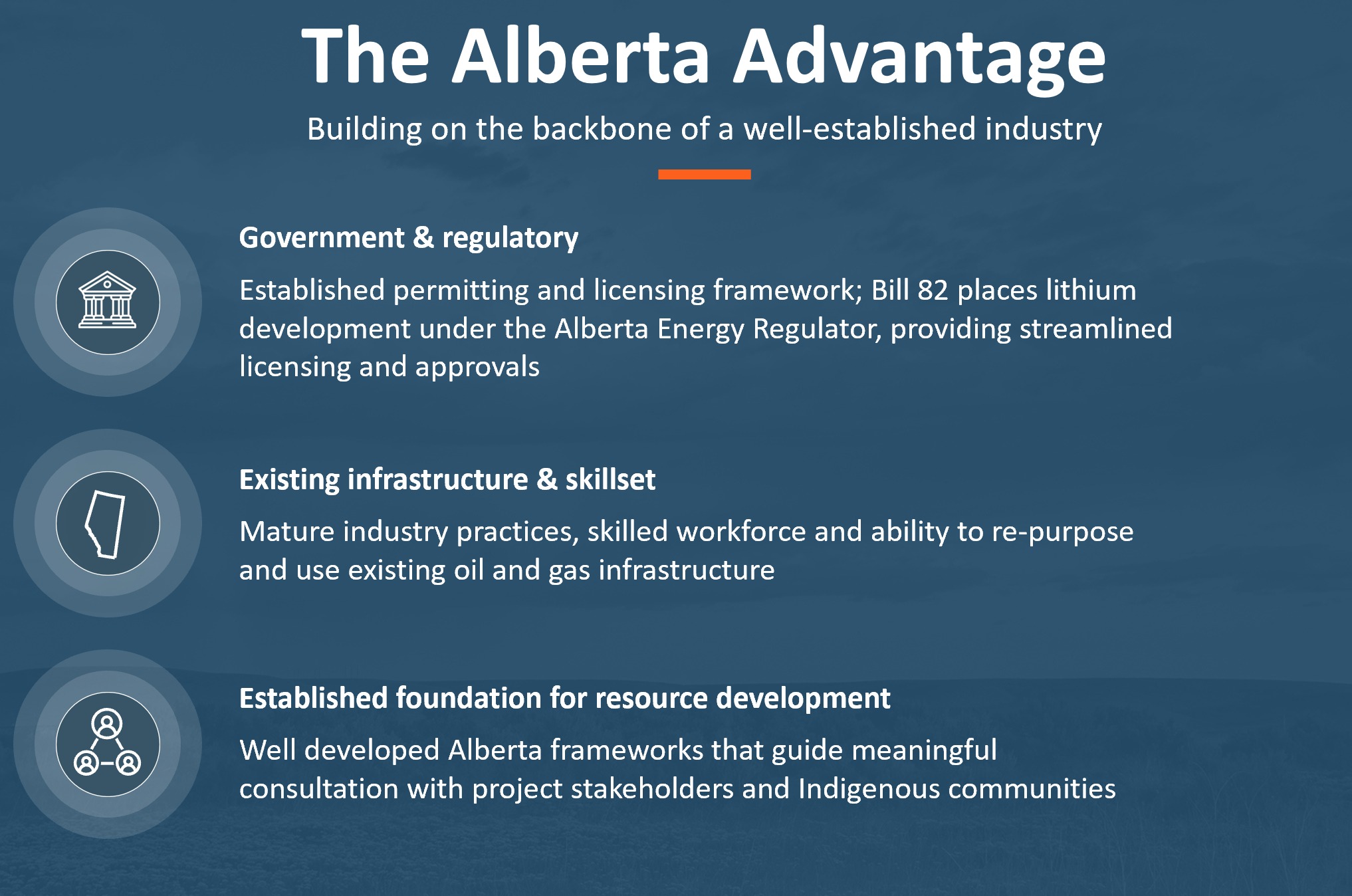 The Alberta Advantage

Building on the backbone of a well-established industry

Government & regulatory

Established permitting and licensing framework; Bill 82 places lithium development under the Alberta Energy Regulator, providing streamlined licensing and approvals

Existing infrastructure & skillset

Mature industry practices, skilled workforce and ability to re-purpose and use existing oil and gas infrastructure

Established foundation for resource development

Well developed Alberta frameworks that guide meaningful consultation with project stakeholders and Indigenous communities